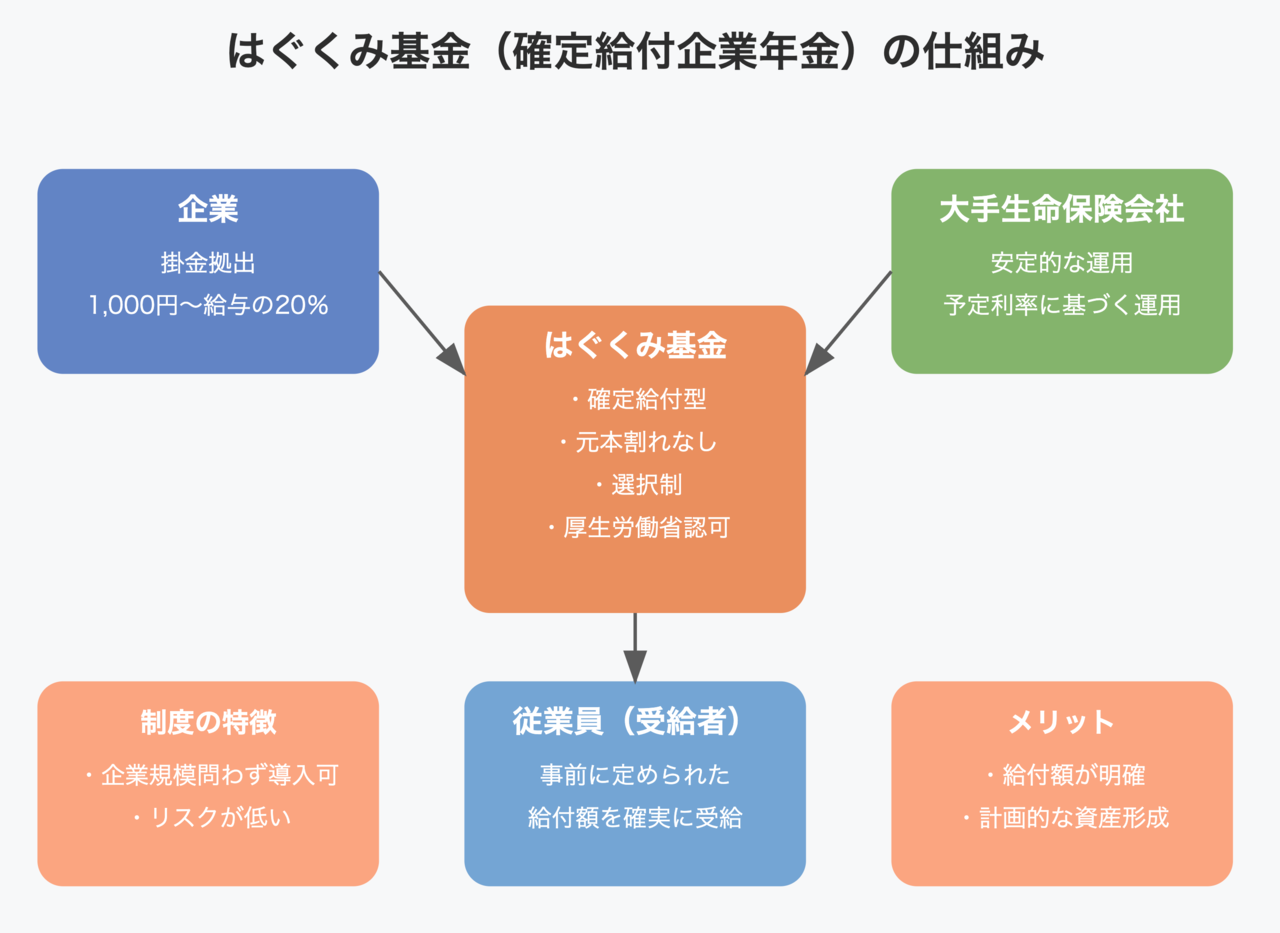 はぐくみ基金（確定給付企業年金）の仕組み

企業
掛金拠出
1,000円〜給与の20%

大手生命保険会社
安定的な運用
予定利率に基づく運用

はぐくみ基金
・確定給付型
・元本割れなし
・選択制
・厚生労働省認可

制度の特徴
・企業規模問わず導入可
・リスクが低い

従業員（受給者）
事前に定められた
給付額を確実に受給

メリット
・給付額が明確
・計画的な資産形成